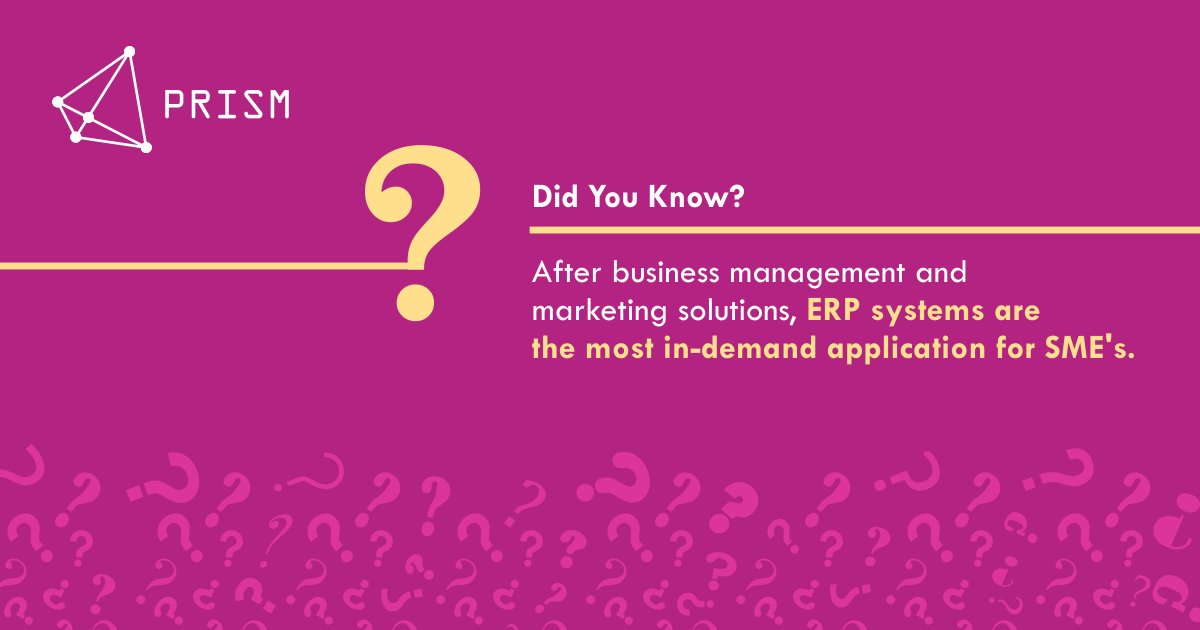 PRISM

?

Did You Know?

After business management and marketing solutions, ERP systems are the most in-demand application for SME's.